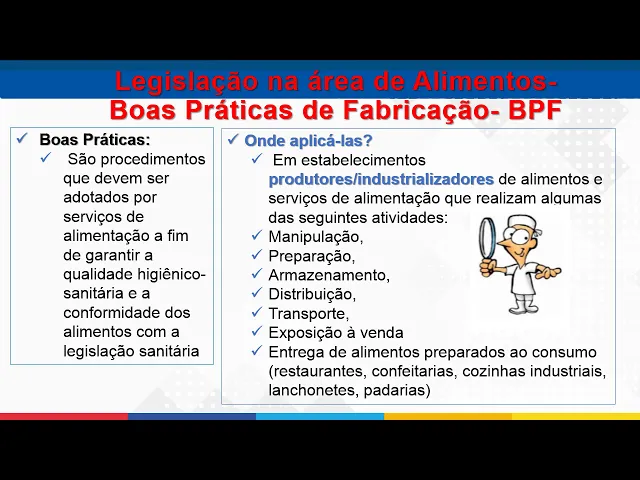 Legislação na área de Alimentos-
Boas Práticas de Fabricação- BPF

✓ Boas Práticas:
✓ São procedimentos que devem ser adotados por serviços de alimentação a fim de garantir a qualidade higiênico-sanitária e a conformidade dos alimentos com a legislação sanitária

✓ Onde aplicá-las?
✓ Em estabelecimentos produtores/industrializadores de alimentos e serviços de alimentação que realizam algumas das seguintes atividades:
✓ Manipulação,
✓ Preparação,
✓ Armazenamento,
✓ Distribuição,
✓ Transporte,
✓ Exposição à venda
✓ Entrega de alimentos preparados ao consumo (restaurantes, confeitarias, cozinhas industriais, lanchonetes, padarias)